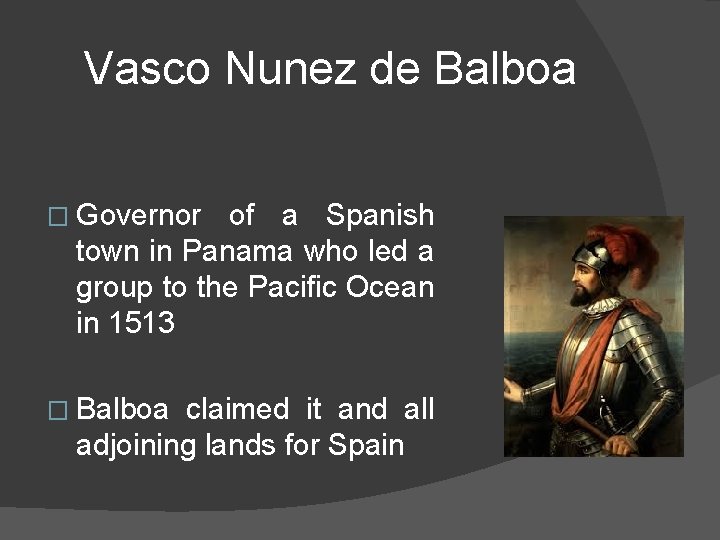 Vasco Nunez de Balboa

□ Governor of a Spanish town in Panama who led a group to the Pacific Ocean in 1513

□ Balboa claimed it and all adjoining lands for Spain